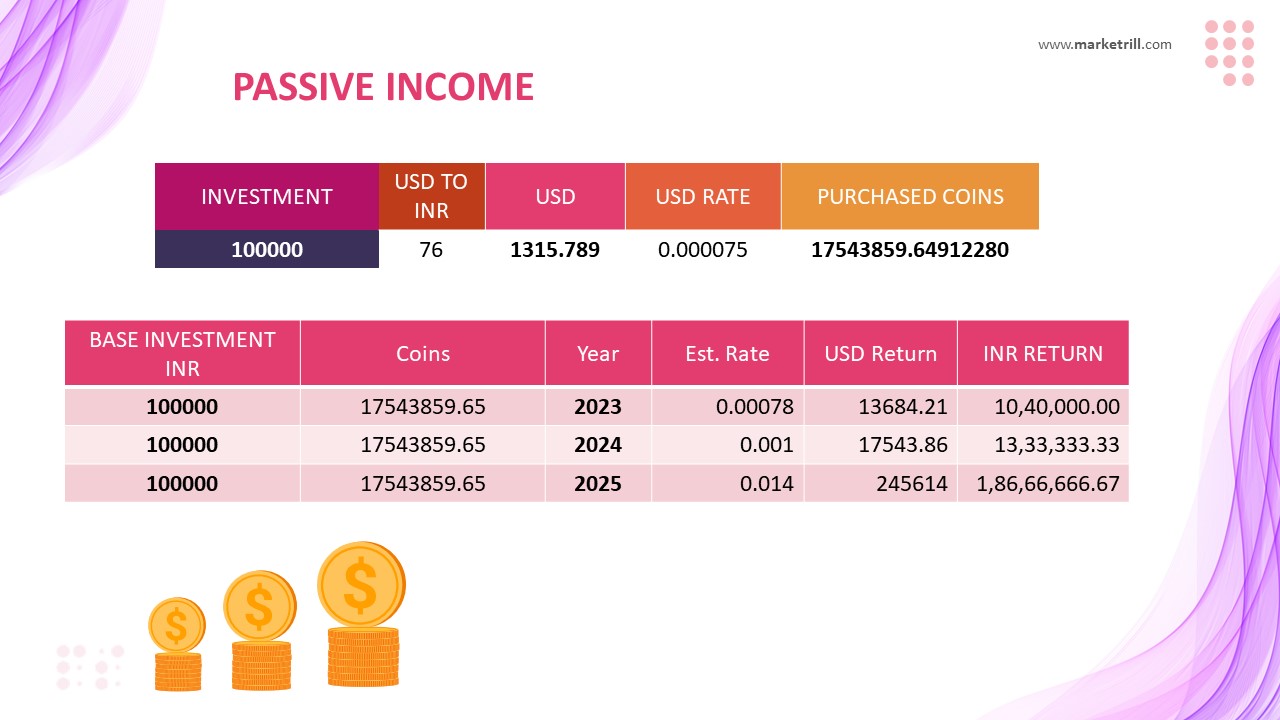 www.marketrill.com

PASSIVE INCOME

| INVESTMENT | USD TO INR | USD | USD RATE | PURCHASED COINS |
|---|---|---|---|---|
| 100000 | 76 | 1315.789 | 0.000075 | 17543859.64912280 |

| BASE INVESTMENT INR | Coins | Year | Est. Rate | USD Return | INR RETURN |
|---|---|---|---|---|---|
| 100000 | 17543859.65 | 2023 | 0.00078 | 13684.21 | 10,40,000.00 |
| 100000 | 17543859.65 | 2024 | 0.001 | 17543.86 | 13,33,333.33 |
| 100000 | 17543859.65 | 2025 | 0.014 | 245614 | 1,86,66,666.67 |

$
$
$